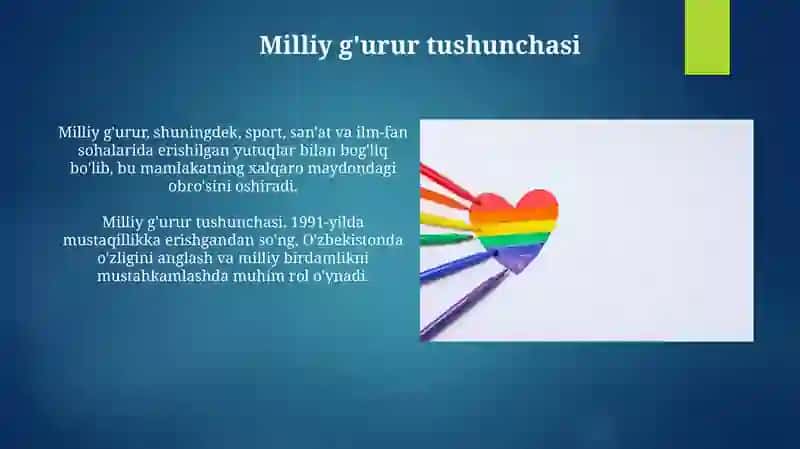 Milliy g'urur tushunchasi

Milliy g'urur, shuningdek, sport, san'at va ilm-fan sohalarida erishilgan yutuqlar bilan bog'liq bo'lib, bu mamlakatning xalqaro maydondagi obro'sini oshiradi.

Milliy g'urur tushunchasi, 1991-yilda mustaqillikka erishgandan so'ng, O'zbekistonda o'zligini anglash va milliy birdamlikni mustahkamlashda muhim rol o'ynadi.